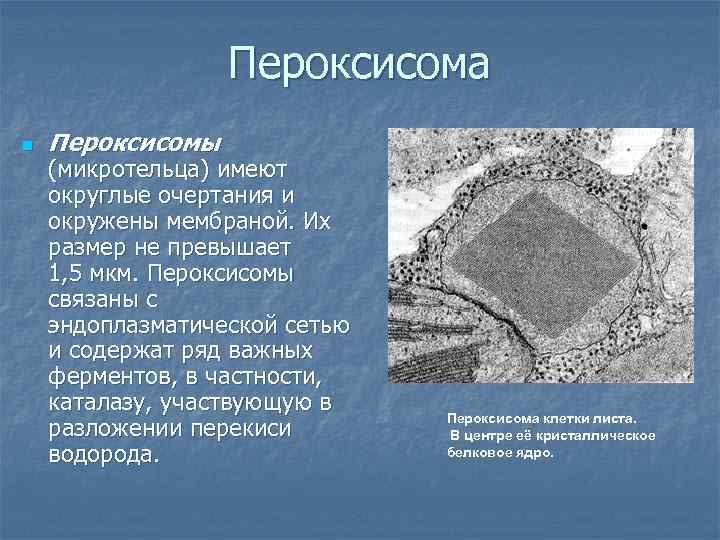 Пероксисома

Пероксисомы (микротельца) имеют округлые очертания и окружены мембраной. Их размер не превышает 1,5 мкм. Пероксисомы связаны с эндоплазматической сетью и содержат ряд важных ферментов, в частности, каталазу, участвующую в разложении перекиси водорода.

Пероксисома клетки листа.
В центре её кристаллическое белковое ядро.